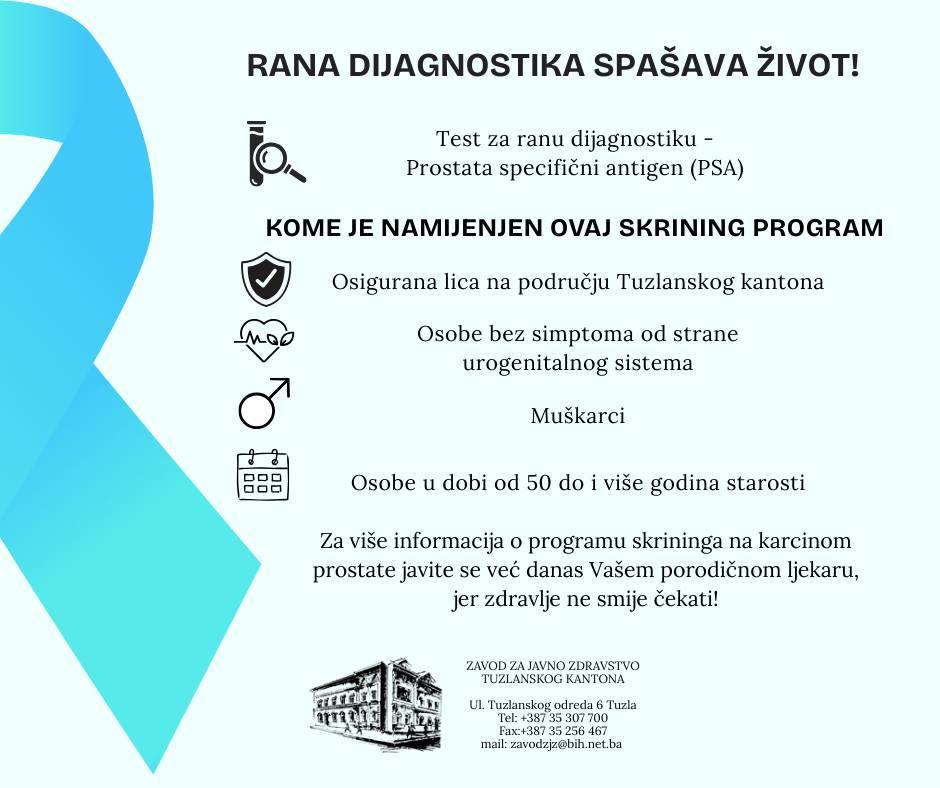 RANA DIJAGNOSTIKA SPAŠAVA ŽIVOT!

Test za ranu dijagnostiku - Prostata specifični antigen (PSA)

KOME JE NAMIJENJEN OVAJ SKRINING PROGRAM

Osigurana lica na području Tuzlanskog kantona

Osobe bez simptoma od strane urogenitalnog sistema

Muškarci

Osobe u dobi od 50 do i više godina starosti

Za više informacija o programu skrininga na karcinom prostate javite se već danas Vašem porodičnom ljekaru, jer zdravlje ne smije čekati!

ZAVOD ZA JAVNO ZDRAVSTVO
TUZLANSKOG KANTONA

Ul. Tuzlanskog odreda 6 Tuzla
Tel: +387 35 307 700
Fax:+387 35 256 467
mail: zavodzjz@bih.net.ba